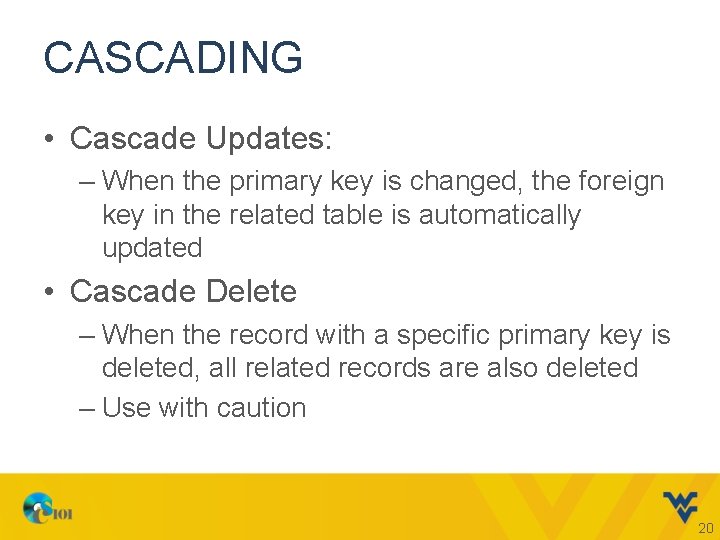 CASCADING

• Cascade Updates:
– When the primary key is changed, the foreign key in the related table is automatically updated

• Cascade Delete
– When the record with a specific primary key is deleted, all related records are also deleted
– Use with caution

CS101

20